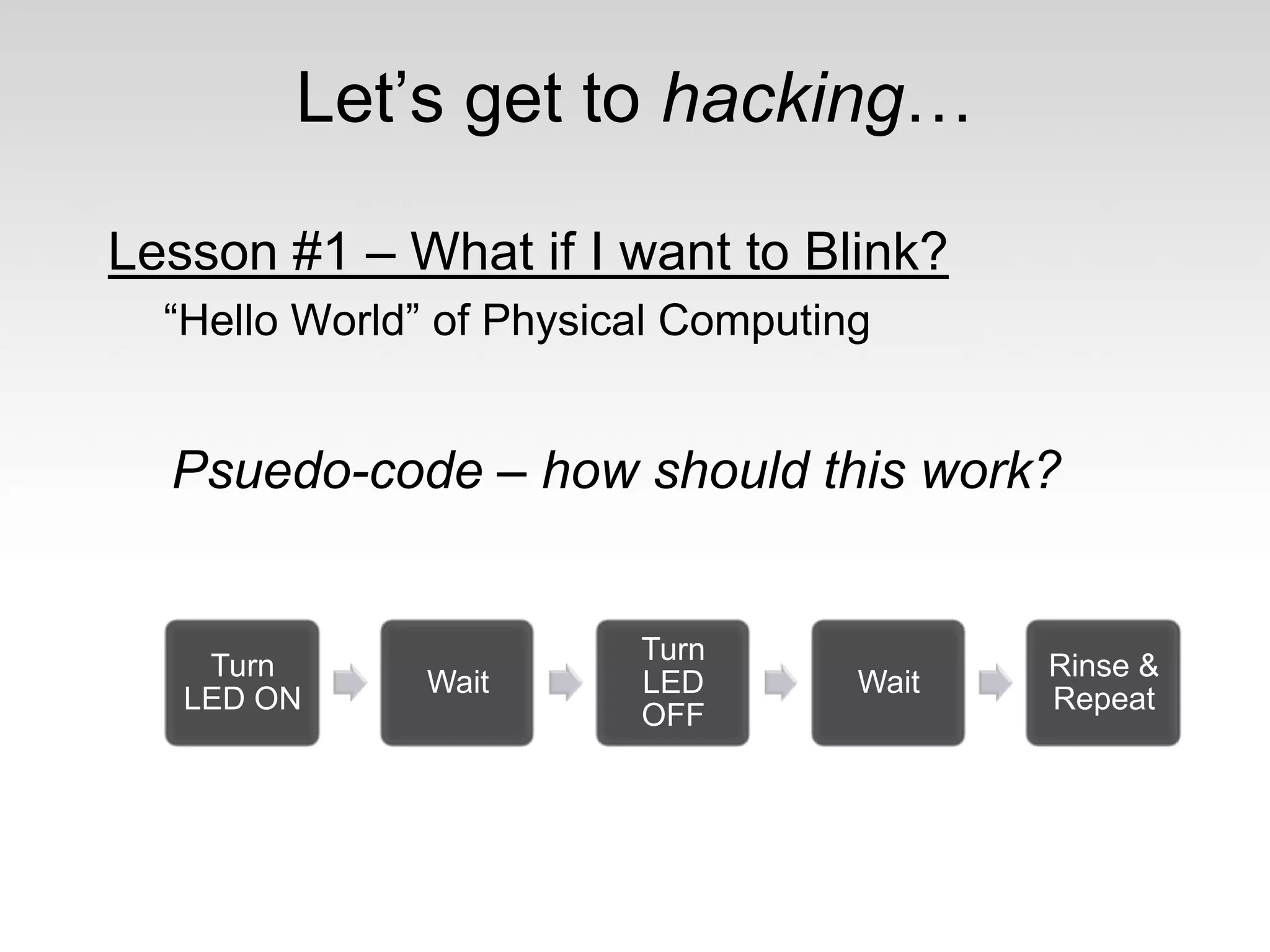 Let’s get to hacking…

Lesson #1 – What if I want to Blink?

“Hello World” of Physical Computing

Psuedo-code – how should this work?

Turn LED ON

Wait

Turn LED OFF

Wait

Rinse & Repeat